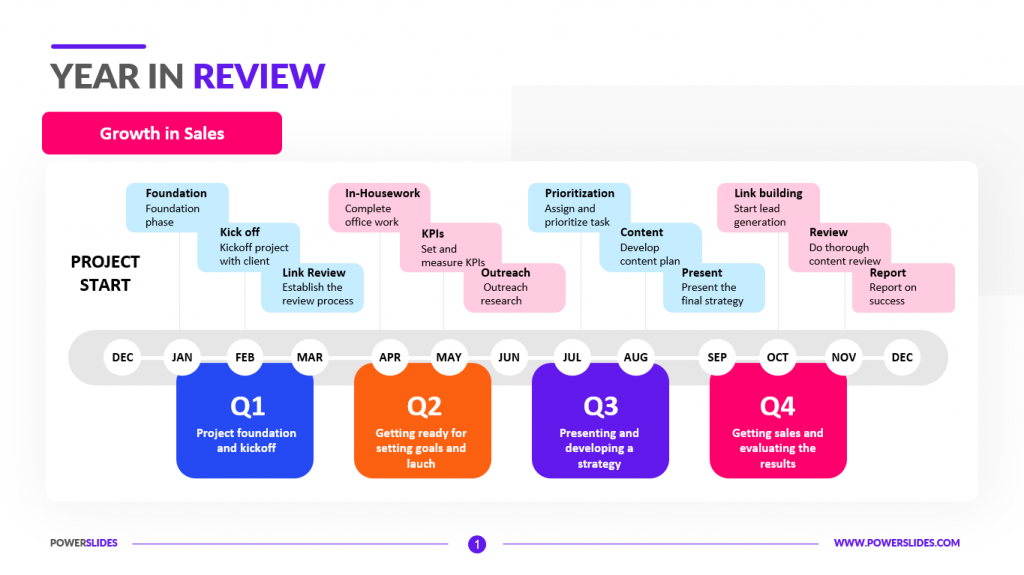 YEAR IN REVIEW

Growth in Sales

PROJECT START

Foundation
Foundation phase

Kick off
Kickoff project with client

Link Review
Establish the review process

In-Housework
Complete office work

KPIs
Set and measure KPIs

Outreach
Outreach research

Prioritization
Assign and prioritize task

Content
Develop content plan

Present
Present the final strategy

Link building
Start lead generation

Review
Do thorough content review

Report
Report on success

DEC JAN FEB MAR APR MAY JUN JUL AUG SEP OCT NOV DEC

Q1
Project foundation and kickoff

Q2
Getting ready for setting goals and lauch

Q3
Presenting and developing a strategy

Q4
Getting sales and evaluating the results

POWERSLIDES

1

WWW.POWERSLIDES.COM